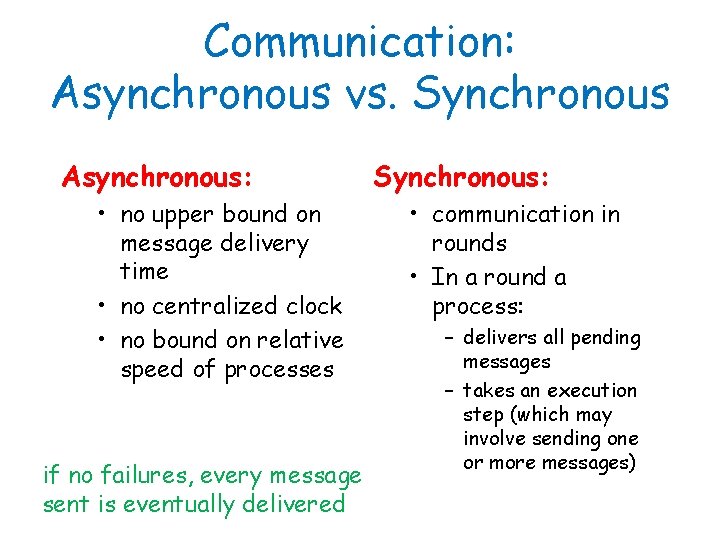 Communication:
Asynchronous vs. Synchronous

Asynchronous:
• no upper bound on message delivery time
• no centralized clock
• no bound on relative speed of processes

if no failures, every message sent is eventually delivered

Synchronous:
• communication in rounds
• In a round a process:
– delivers all pending messages
– takes an execution step (which may involve sending one or more messages)